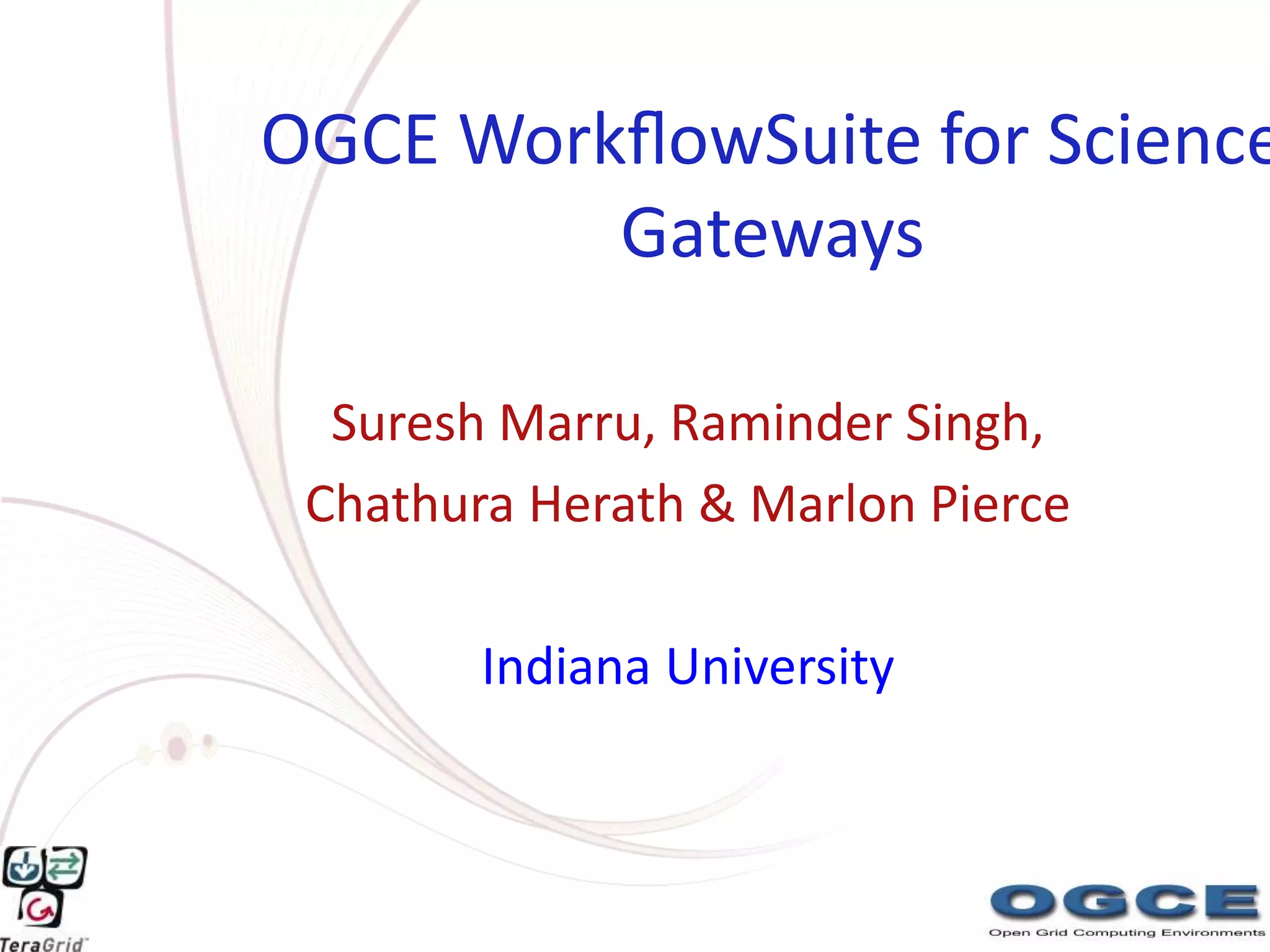 OGCE WorkflowSuite for Science Gateways

Suresh Marru, Raminder Singh, Chathura Herath & Marlon Pierce

Indiana University

TeraGrid

OGCE
Open Grid Computing Environments